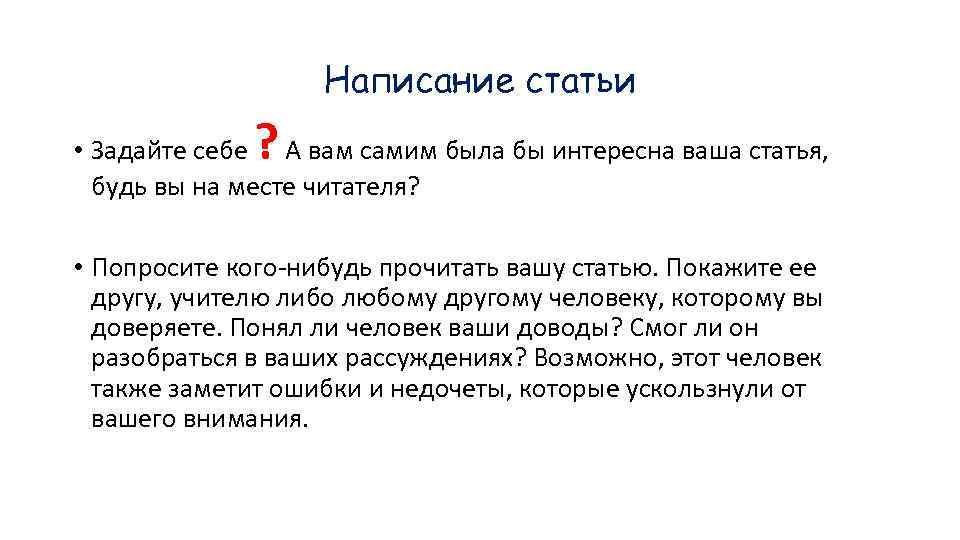 Написание статьи

• Задайте себе ? А вам самим была бы интересна ваша статья, будь вы на месте читателя?

• Попросите кого-нибудь прочитать вашу статью. Покажите ее другу, учителю либо любому другому человеку, которому вы доверяете. Понял ли человек ваши доводы? Смог ли он разобраться в ваших рассуждениях? Возможно, этот человек также заметит ошибки и недочеты, которые ускользнули от вашего внимания.